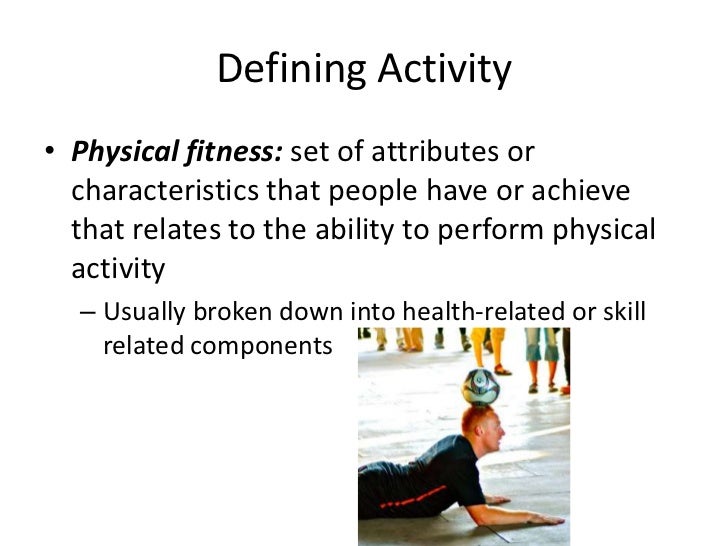 Defining Activity

• Physical fitness: set of attributes or characteristics that people have or achieve that relates to the ability to perform physical activity

– Usually broken down into health-related or skill related components